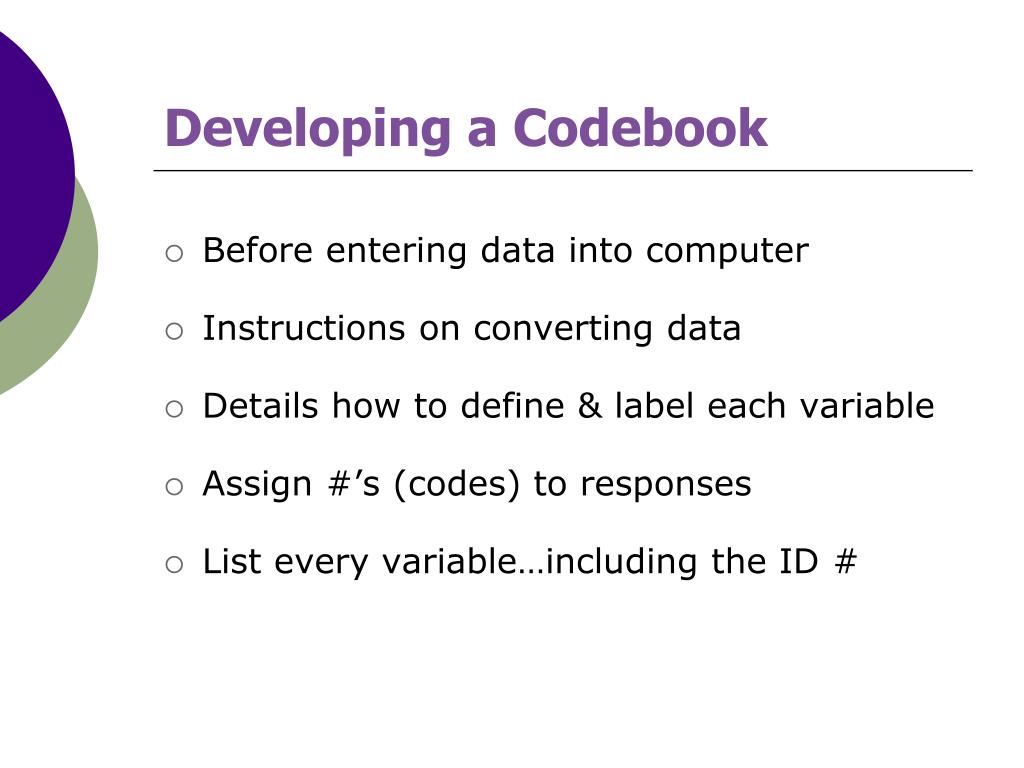 Developing a Codebook

○ Before entering data into computer

○ Instructions on converting data

○ Details how to define & label each variable

○ Assign #’s (codes) to responses

○ List every variable…including the ID #